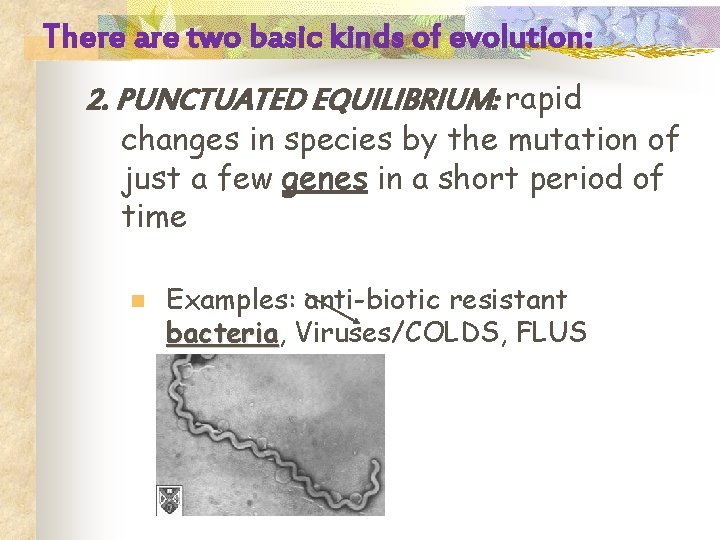 There are two basic kinds of evolution:

2. PUNCTUATED EQUILIBRIUM: rapid changes in species by the mutation of just a few genes in a short period of time

Examples: anti-biotic resistant bacteria, Viruses/COLDS, FLUS